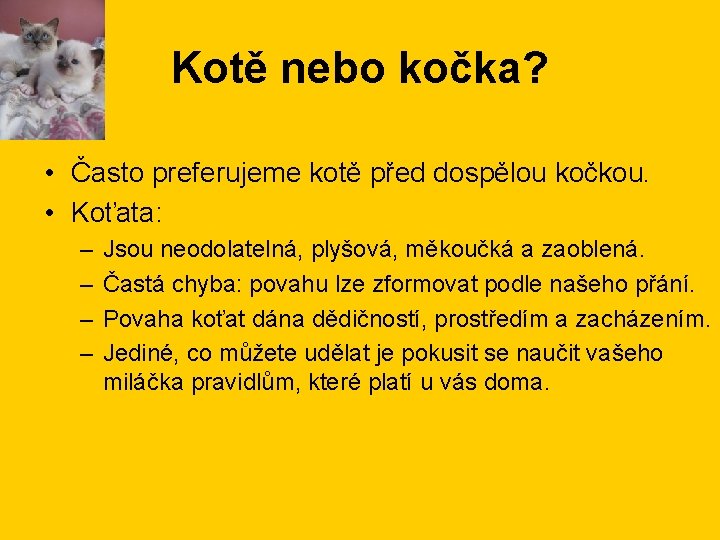 Kotě nebo kočka?

• Často preferujeme kotě před dospělou kočkou.
• Koťata:
– Jsou neodolatelná, plyšová, měkoučká a zaoblená.
– Častá chyba: povahu lze zformovat podle našeho přání.
– Povaha koťat dána dědičností, prostředím a zacházením.
– Jediné, co můžete udělat je pokusit se naučit vašeho miláčka pravidlům, které platí u vás doma.